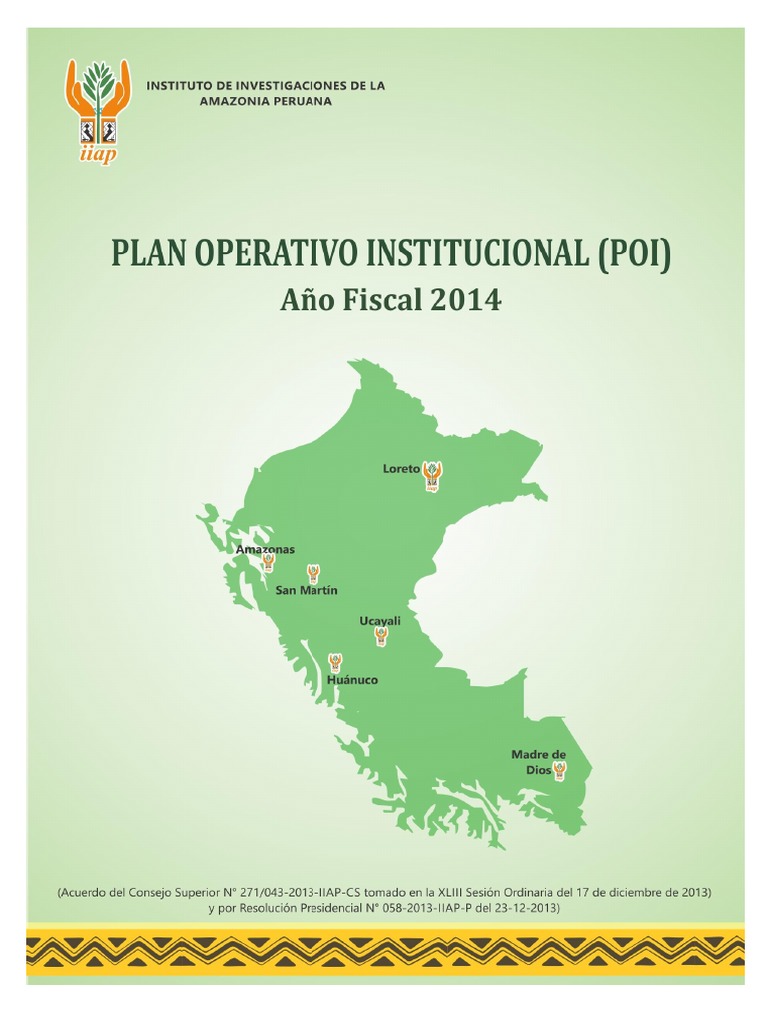 iiap

INSTITUTO DE INVESTIGACIONES DE LA AMAZONIA PERUANA

PLAN OPERATIVO INSTITUCIONAL (POI)
Año Fiscal 2014

Loreto
Amazonas
San Martín
Ucayali
Huánuco
Madre de Dios

(Acuerdo del Consejo Superior N° 271/043-2013-IIAP-CS tomado en la XLIII Sesión Ordinaria del 17 de diciembre de 2013) y por Resolución Presidencial N° 058-2013-IIAP-P del 23-12-2013)